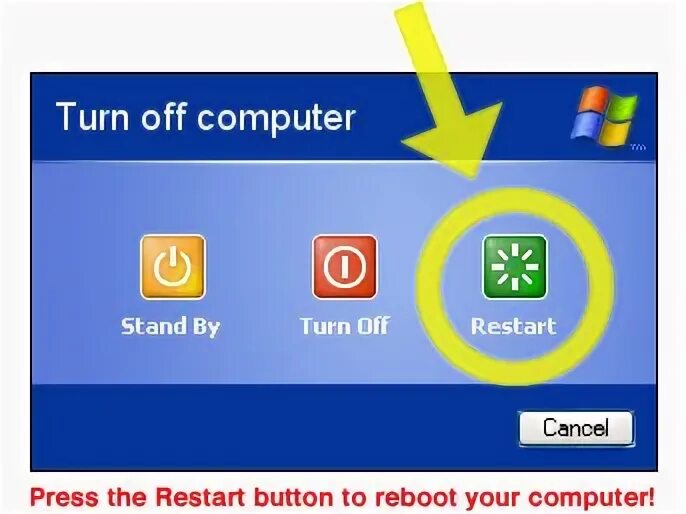 Turn off computer

Stand By

Turn Off

Restart

Cancel

Press the Restart button to reboot your computer!